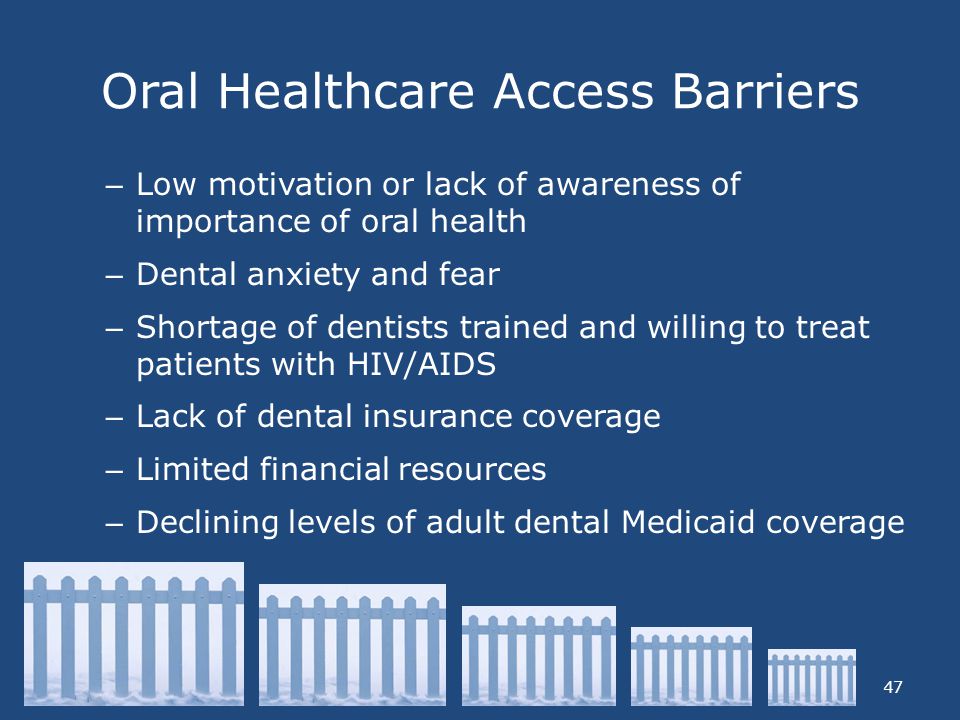 Oral Healthcare Access Barriers

– Low motivation or lack of awareness of importance of oral health

– Dental anxiety and fear

– Shortage of dentists trained and willing to treat patients with HIV/AIDS

– Lack of dental insurance coverage

– Limited financial resources

– Declining levels of adult dental Medicaid coverage

47